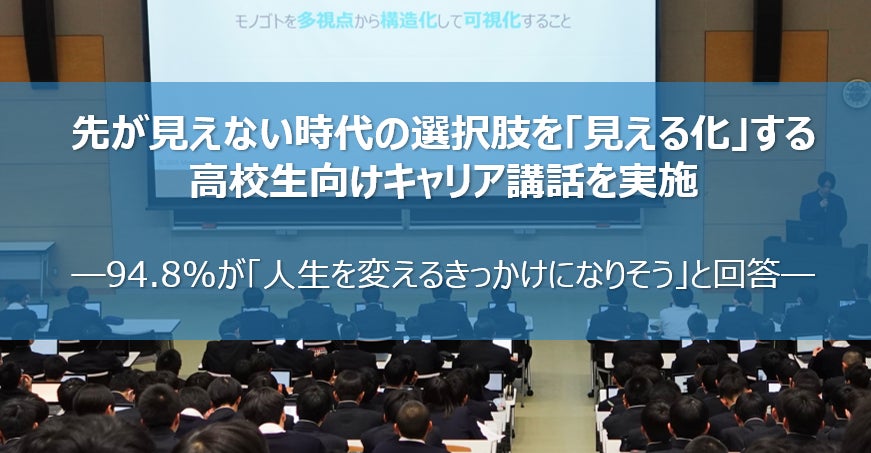 モノゴトを多視点から構造化して可視化すること

先が見えない時代の選択肢を「見える化」する
高校生向けキャリア講話を実施

―94.8%が「人生を変えるきっかけになりそう」と回答―